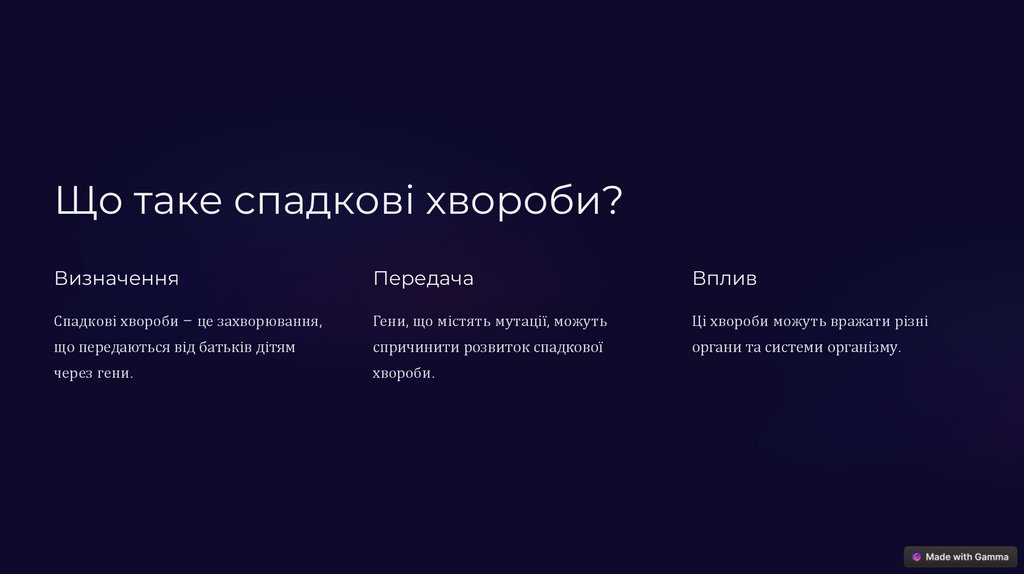 Що таке спадкові хвороби?

Визначення

Спадкові хвороби – це захворювання, що передаються від батьків дітям через гени.

Передача

Гени, що містять мутації, можуть спричинити розвиток спадкової хвороби.

Вплив

Ці хвороби можуть вражати різні органи та системи організму.

Made with Gamma